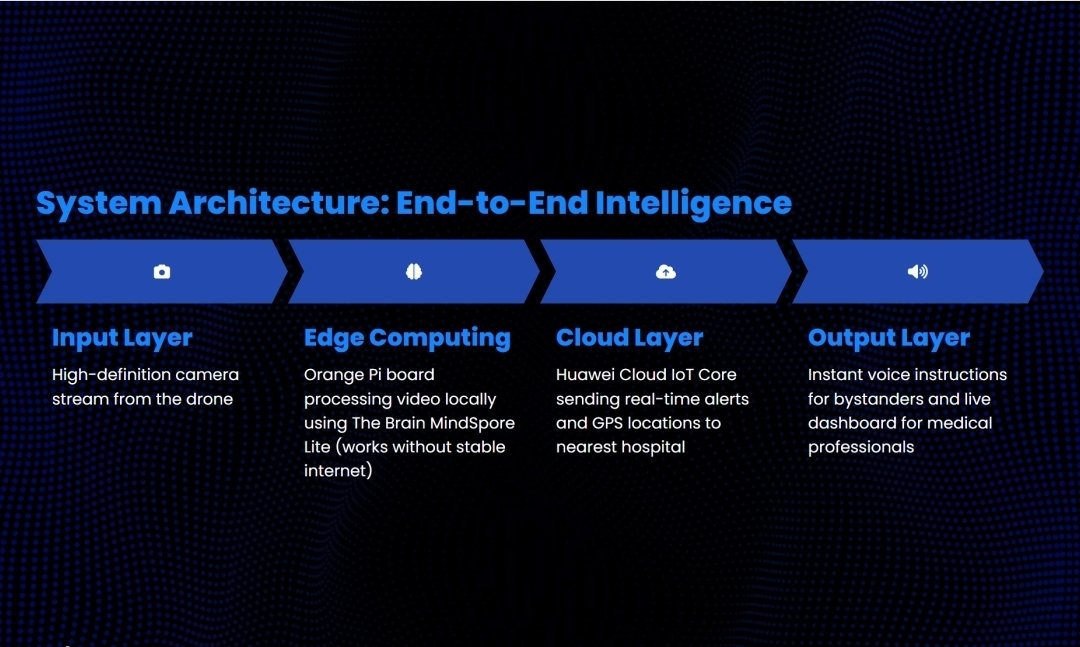 System Architecture: End-to-End Intelligence

Input Layer

High-definition camera stream from the drone

Edge Computing

Orange Pi board processing video locally using The Brain MindSpore Lite (works without stable internet)

Cloud Layer

Huawei Cloud IoT Core sending real-time alerts and GPS locations to nearest hospital

Output Layer

Instant voice instructions for bystanders and live dashboard for medical professionals